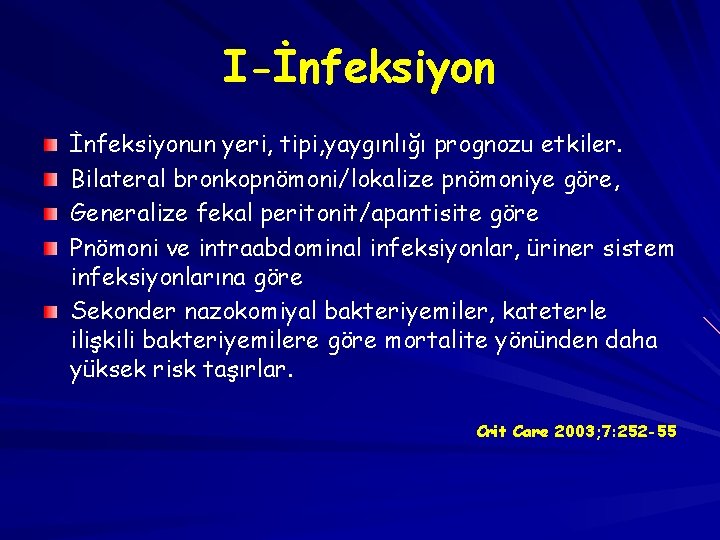 I-İnfeksiyon

İnfeksiyonun yeri, tipi,yaygınlığı prognozu etkiler.

Bilateral bronkopnömoni/lokalize pnömoniye göre,

Generalize fekal peritonit/apantisite göre

Pnömoni ve intraabdominal infeksiyonlar, üriner sistem infeksiyonlarına göre

Sekonder nazokomiyal bakteriyemiler, kateterle ilişkili bakteriyemilere göre mortalite yönünden daha yüksek risk taşırlar.

Crit Care 2003;7:252-55